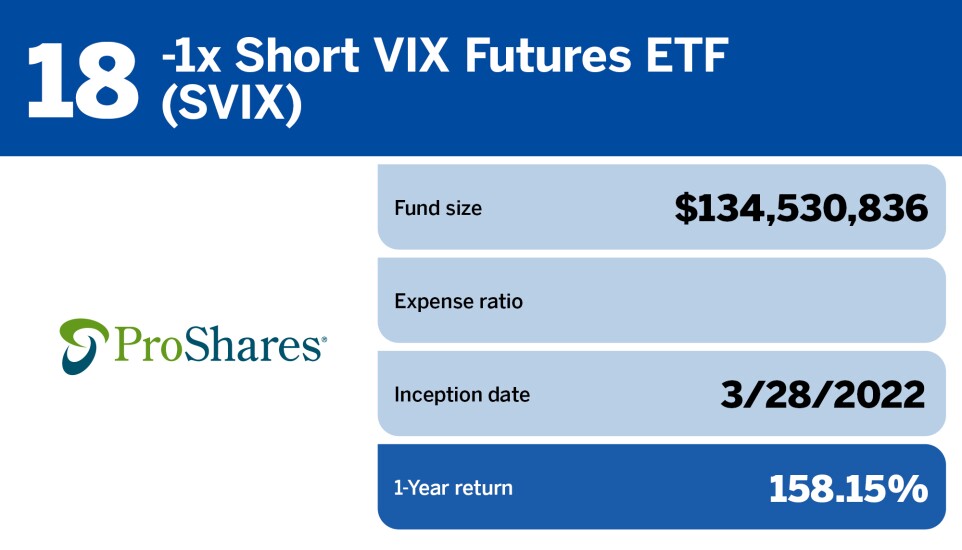 18 -1x Short VIX Futures ETF (SVIX)

ProShares®

Fund size $134,530,836

Expense ratio

Inception date 3/28/2022

1-Year return 158.15%